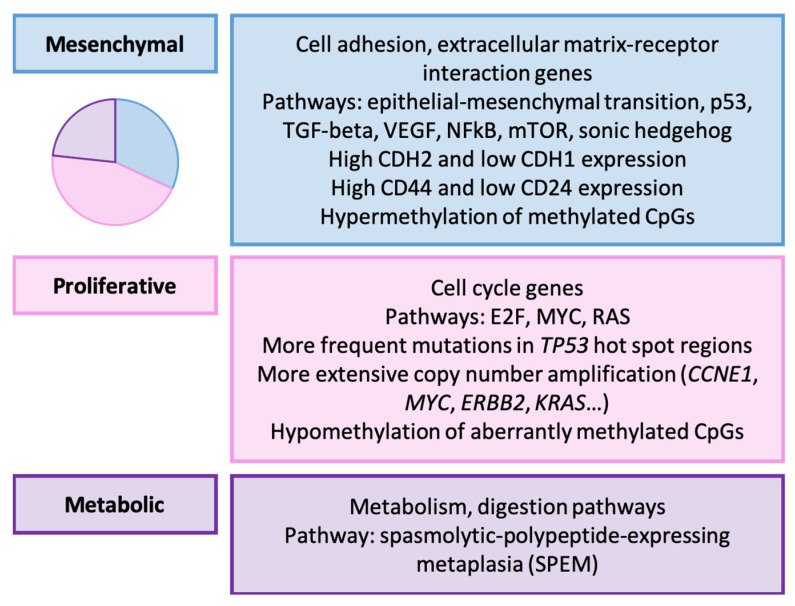 Mesenchymal

Cell adhesion, extracellular matrix-receptor interaction genes
Pathways: epithelial-mesenchymal transition, p53, TGF-beta, VEGF, NFkB, mTOR, sonic hedgehog
High CDH2 and low CDH1 expression
High CD44 and low CD24 expression
Hypermethylation of methylated CpGs

Proliferative

Cell cycle genes
Pathways: E2F, MYC, RAS
More frequent mutations in TP53 hot spot regions
More extensive copy number amplification (CCNE1, MYC, ERBB2, KRAS…)
Hypomethylation of aberrantly methylated CpGs

Metabolic

Metabolism, digestion pathways
Pathway: spasmolytic-polypeptide-expressing metaplasia (SPEM)